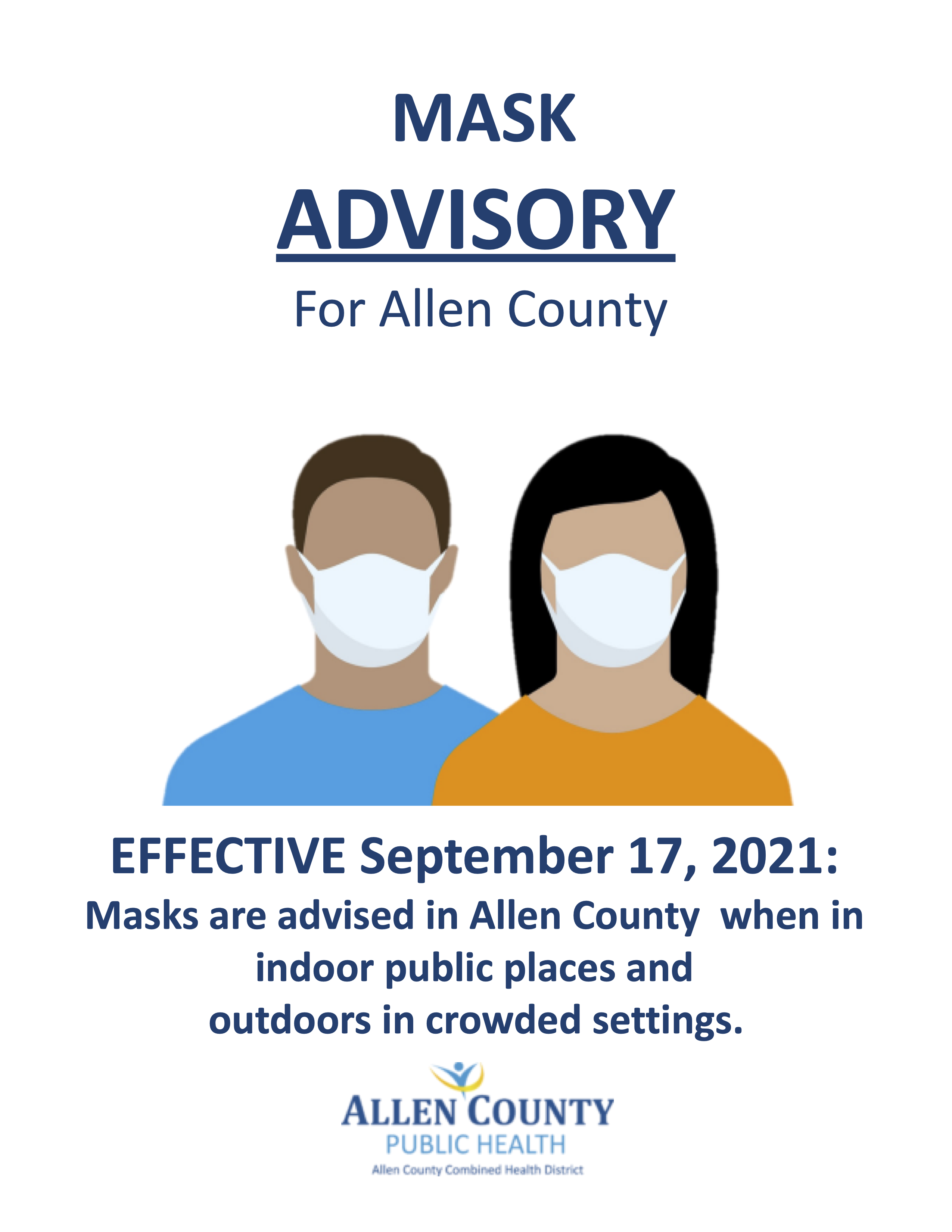 MASK

ADVISORY

For Allen County

EFFECTIVE September 17, 2021:

Masks are advised in Allen County when in indoor public places and outdoors in crowded settings.

ALLEN COUNTY
PUBLIC HEALTH
Allen County Combined Health District